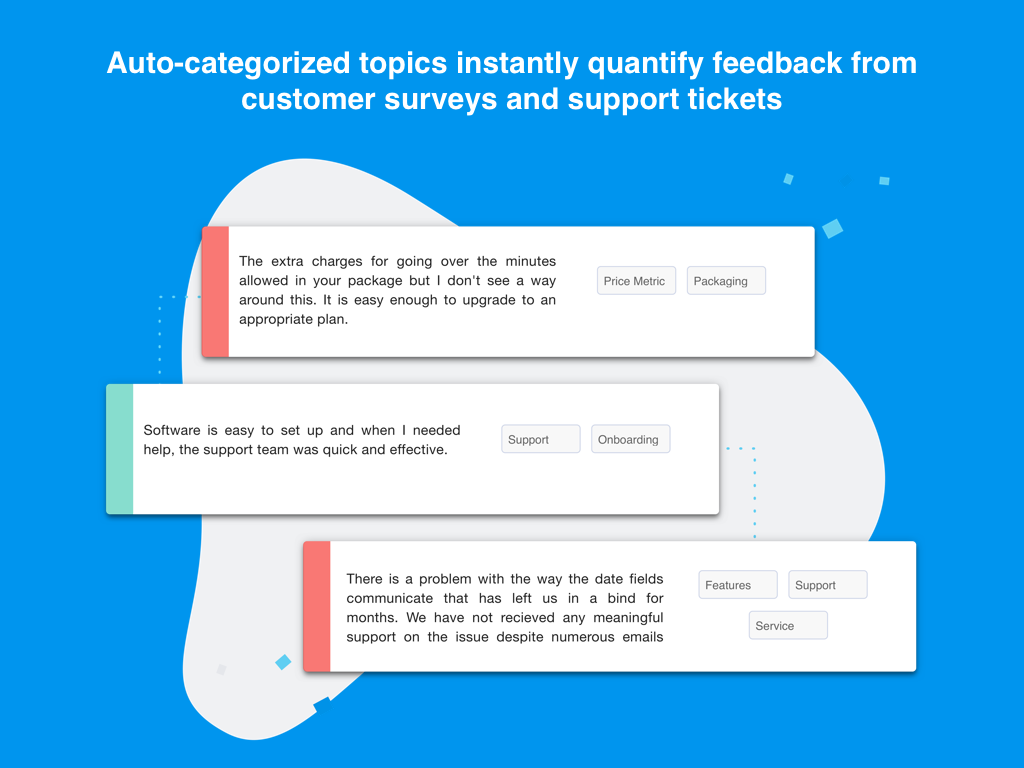 Auto-categorized topics instantly quantify feedback from customer surveys and support tickets

The extra charges for going over the minutes allowed in your package but I don't see a way around this. It is easy enough to upgrade to an appropriate plan.

Price Metric

Packaging

Software is easy to set up and when I needed help, the support team was quick and effective.

Support

Onboarding

There is a problem with the way the date fields communicate that has left us in a bind for months. We have not recieved any meaningful support on the issue despite numerous emails

Features

Support

Service